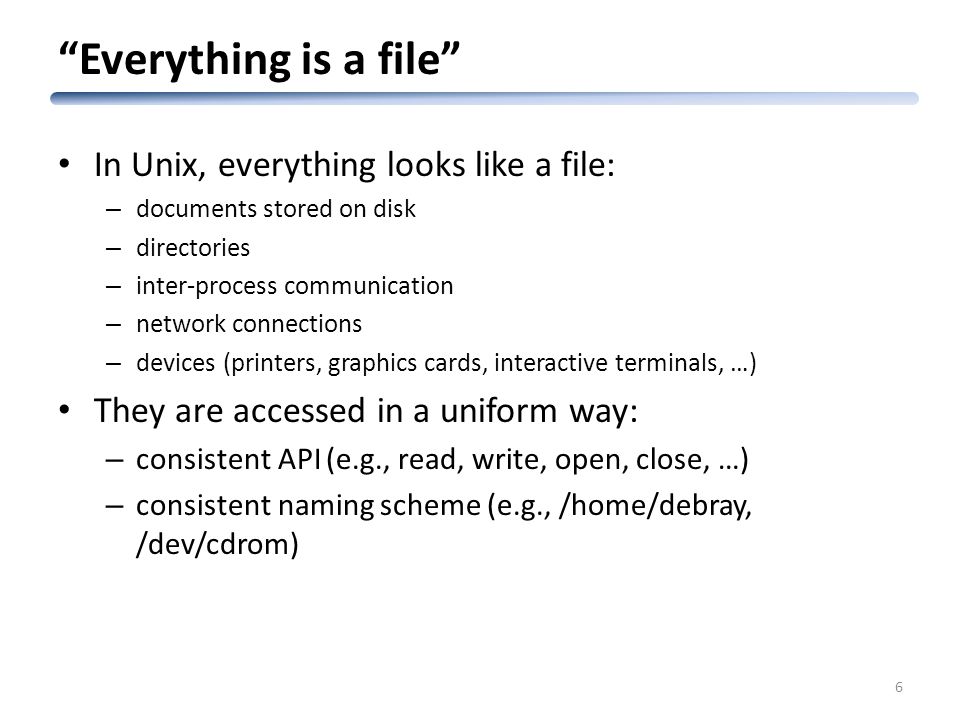 “Everything is a file”

• In Unix, everything looks like a file:
  – documents stored on disk
  – directories
  – inter-process communication
  – network connections
  – devices (printers, graphics cards, interactive terminals, …)
• They are accessed in a uniform way:
  – consistent API (e.g., read, write, open, close, …)
  – consistent naming scheme (e.g., /home/debray, /dev/cdrom)

6